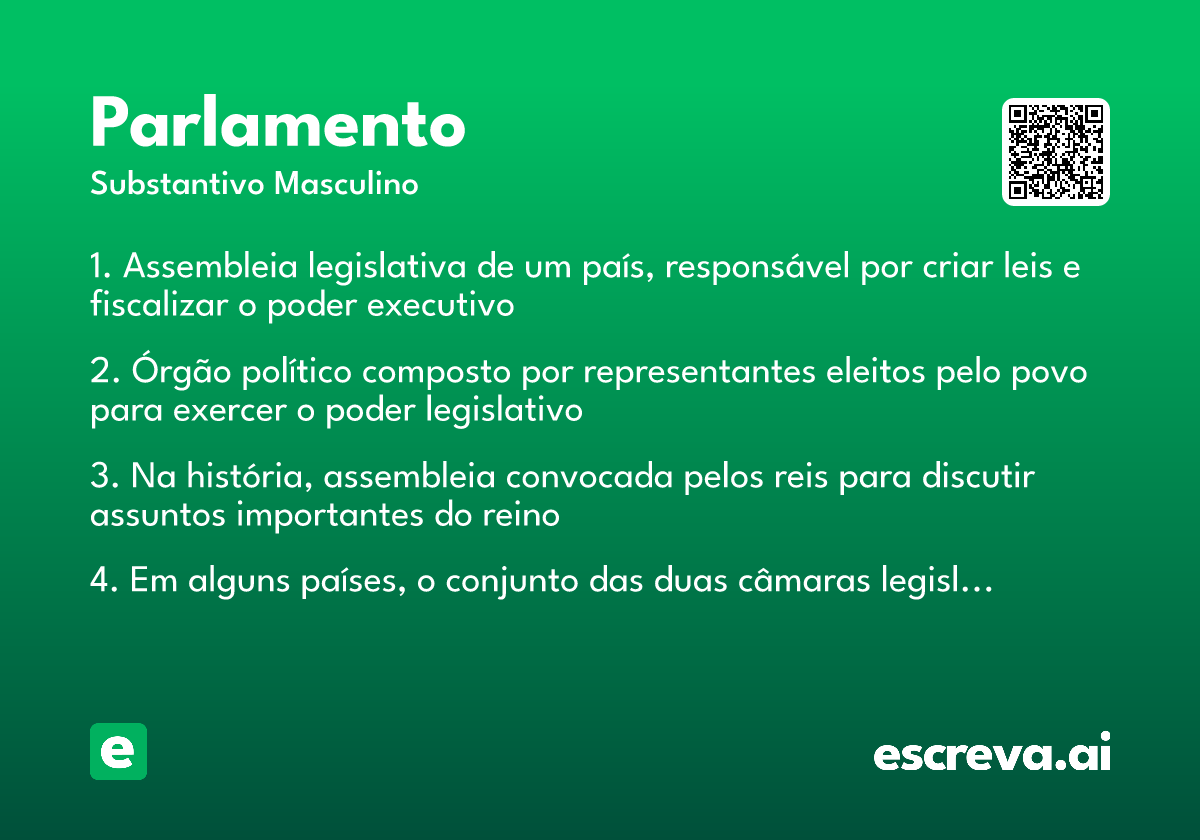 Parlamento
Substantivo Masculino

1. Assembleia legislativa de um país, responsável por criar leis e fiscalizar o poder executivo

2. Órgão político composto por representantes eleitos pelo povo para exercer o poder legislativo

3. Na história, assembleia convocada pelos reis para discutir assuntos importantes do reino

4. Em alguns países, o conjunto das duas câmaras legisl...

e

escreva.ai